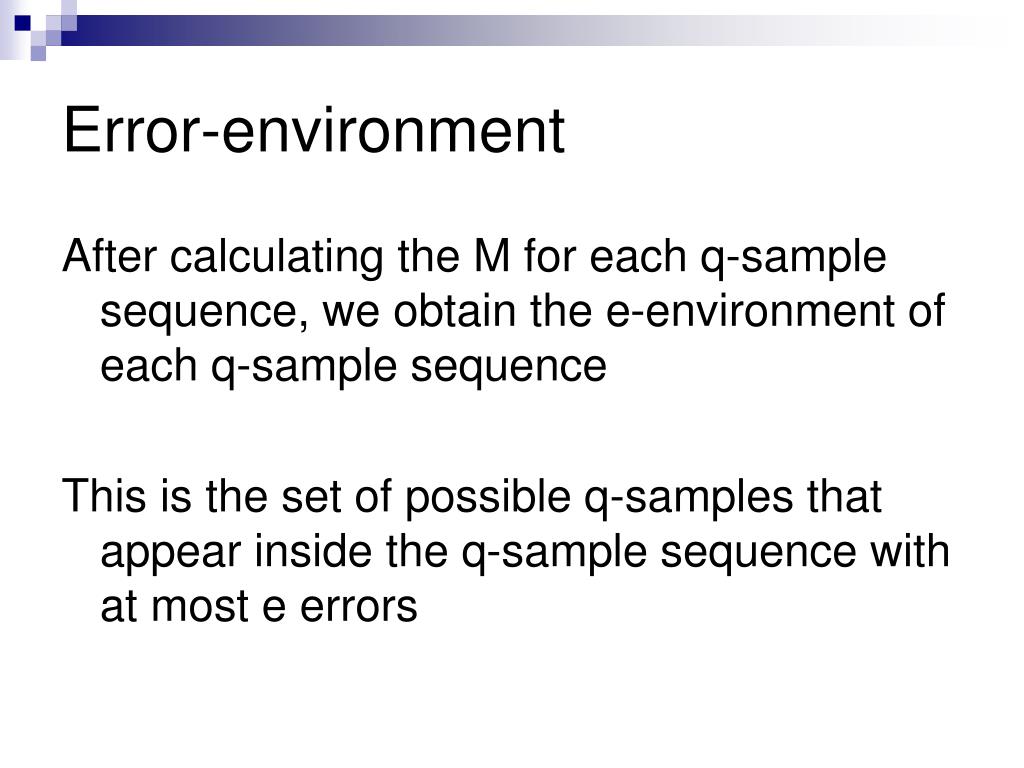 Error-environment

After calculating the M for each q-sample sequence, we obtain the e-environment of each q-sample sequence

This is the set of possible q-samples that appear inside the q-sample sequence with at most e errors